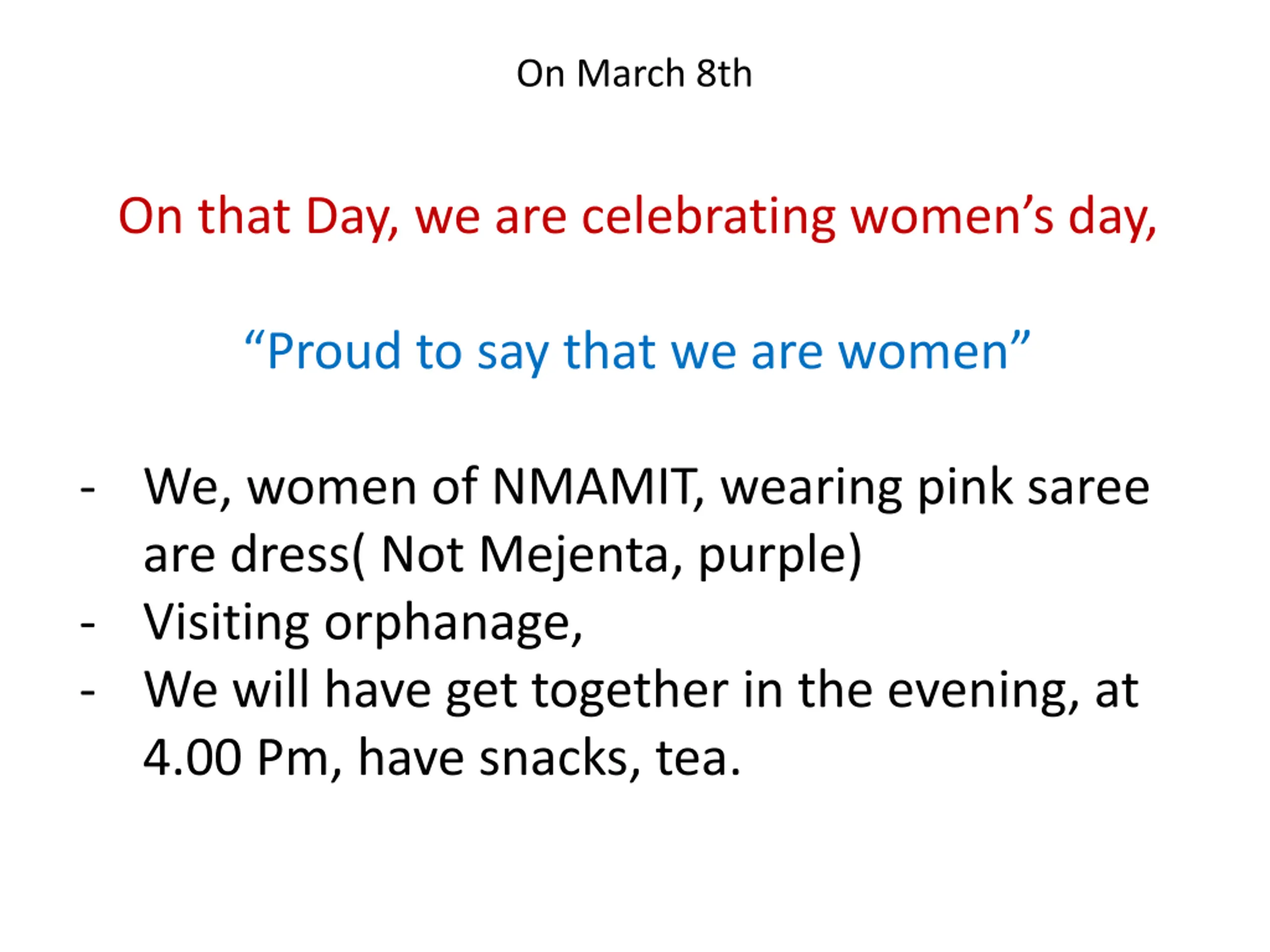 On March 8th

On that Day, we are celebrating women’s day,

“Proud to say that we are women”

- We, women of NMAMIT, wearing pink saree are dress( Not Mejenta, purple)
- Visiting orphanage,
- We will have get together in the evening, at 4.00 Pm, have snacks, tea.